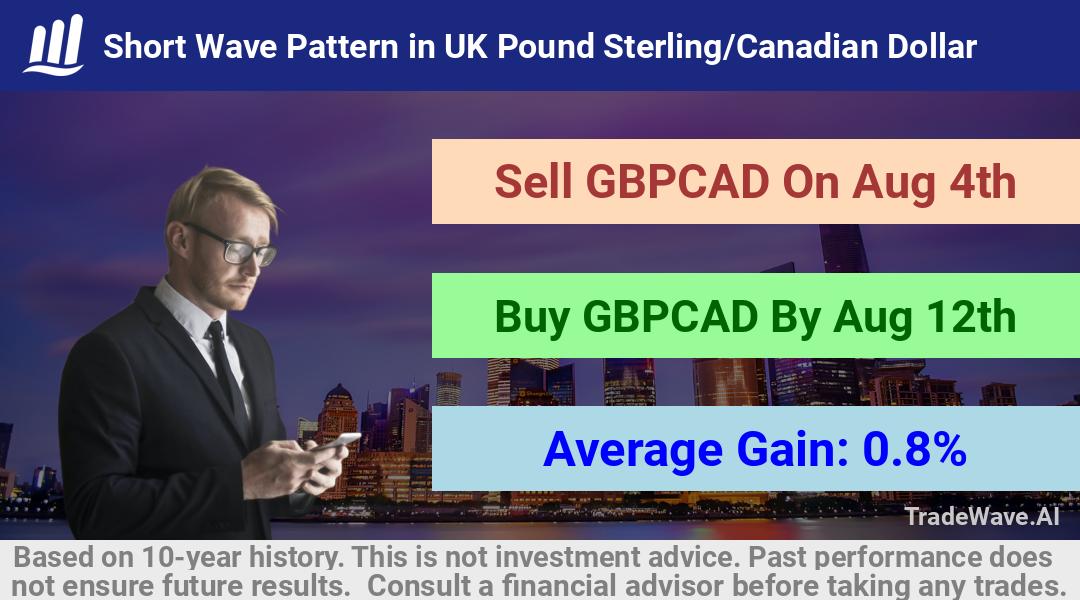 Short Wave Pattern in UK Pound Sterling/Canadian Dollar

Sell GBPCAD On Aug 4th

Buy GBPCAD By Aug 12th

Average Gain: 0.8%

TradeWave.AI

Based on 10-year history. This is not investment advice. Past performance does not ensure future results. Consult a financial advisor before taking any trades.